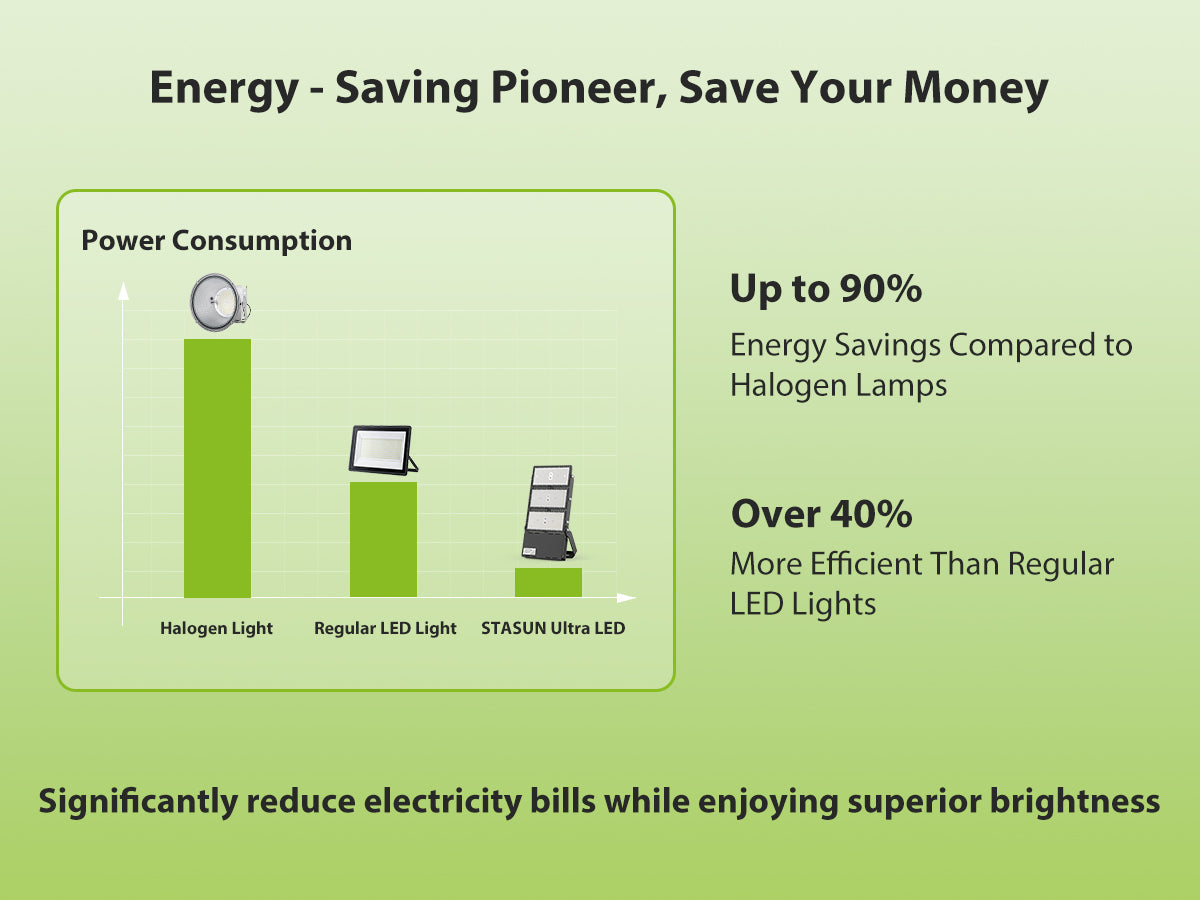 Energy - Saving Pioneer, Save Your Money

Power Consumption

Halogen Light

Regular LED Light

STASUN Ultra LED

Up to 90%

Energy Savings Compared to Halogen Lamps

Over 40%

More Efficient Than Regular LED Lights

Significantly reduce electricity bills while enjoying superior brightness